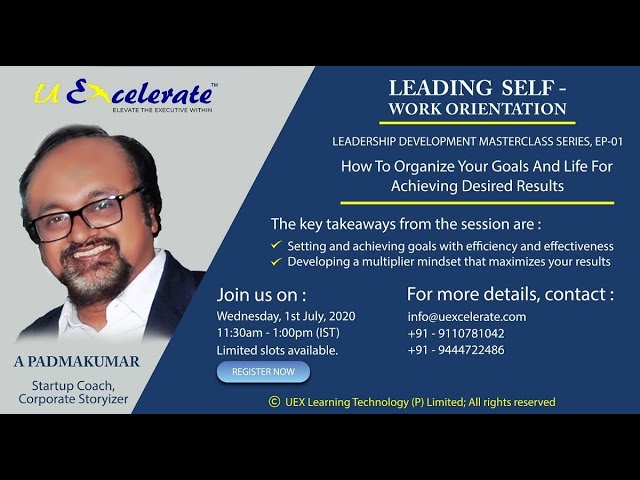 U Excelerate™
ELEVATE THE EXECUTIVE WITHIN

A PADMAKUMAR

Startup Coach, Corporate Storyizer

LEADING SELF - WORK ORIENTATION

LEADERSHIP DEVELOPMENT MASTERCLASS SERIES, EP-01

How To Organize Your Goals And Life For Achieving Desired Results

The key takeaways from the session are :

✓ Setting and achieving goals with efficiency and effectiveness
✓ Developing a multiplier mindset that maximizes your results

Join us on :

Wednesday, 1st July, 2020
11:30am - 1:00pm (IST)
Limited slots available.

REGISTER NOW

For more details, contact :

info@uexcelerate.com
+91 - 9110781042
+91 - 9444722486

© UEX Learning Technology (P) Limited; All rights reserved